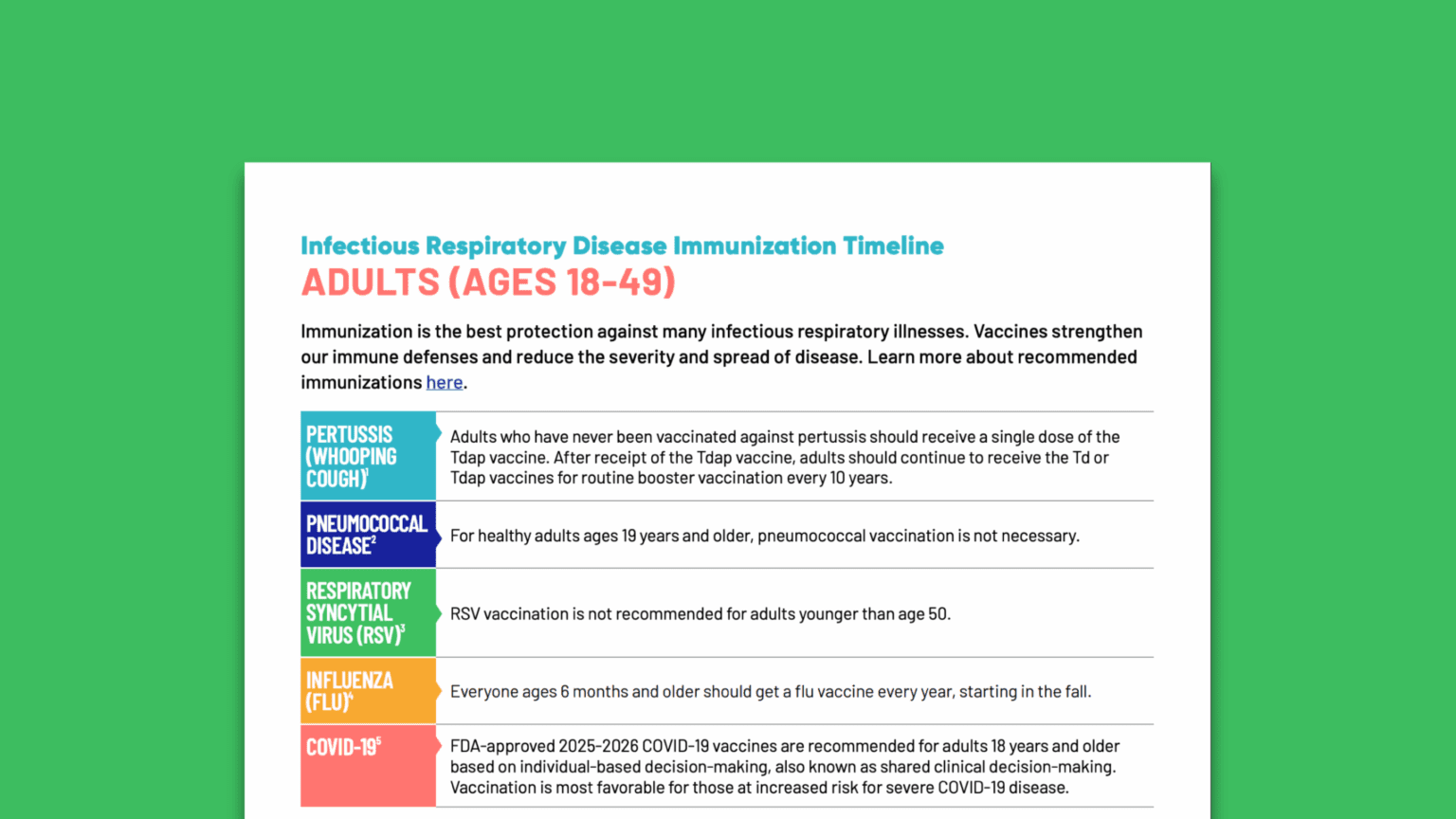 Infectious Respiratory Disease Immunization Timeline
ADULTS (AGES 18-49)

Immunization is the best protection against many infectious respiratory illnesses. Vaccines strengthen our immune defenses and reduce the severity and spread of disease. Learn more about recommended immunizations here.

| | |
|---|---|
| PERTUSSIS (WHOOPING COUGH)$^1$ | Adults who have never been vaccinated against pertussis should receive a single dose of the Tdap vaccine. After receipt of the Tdap vaccine, adults should continue to receive the Td or Tdap vaccines for routine booster vaccination every 10 years. |
| PNEUMOCOCCAL DISEASE$^2$ | For healthy adults ages 19 years and older, pneumococcal vaccination is not necessary. |
| RESPIRATORY SYNCYTIAL VIRUS (RSV)$^3$ | RSV vaccination is not recommended for adults younger than age 50. |
| INFLUENZA (FLU)$^4$ | Everyone ages 6 months and older should get a flu vaccine every year, starting in the fall. |
| COVID-19$^5$ | FDA-approved 2025-2026 COVID-19 vaccines are recommended for adults 18 years and older based on individual-based decision-making, also known as shared clinical decision-making. Vaccination is most favorable for those at increased risk for severe COVID-19 disease. |